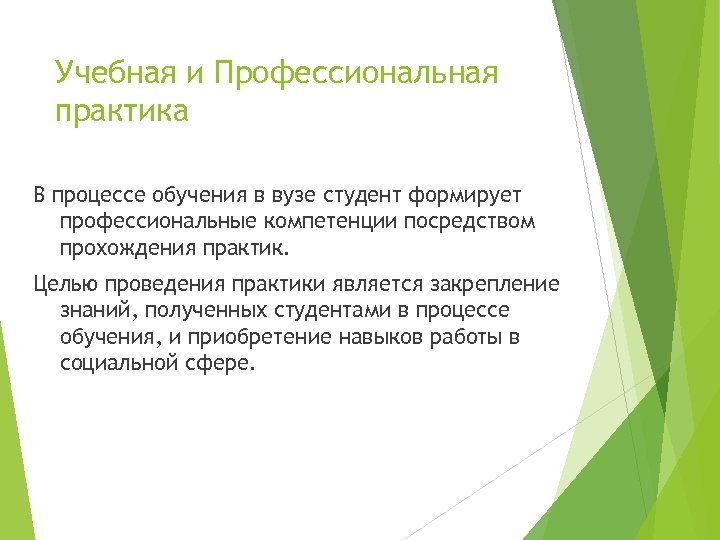 Учебная и Профессиональная практика

В процессе обучения в вузе студент формирует профессиональные компетенции посредством прохождения практик.

Целью проведения практики является закрепление знаний, полученных студентами в процессе обучения, и приобретение навыков работы в социальной сфере.